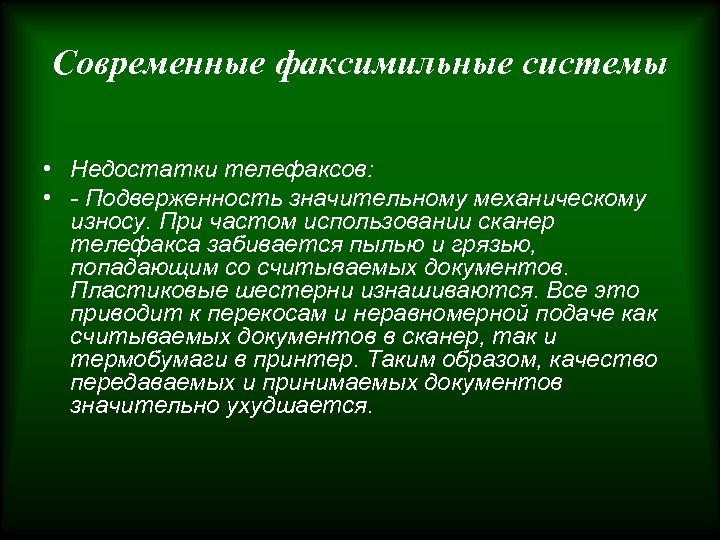 Современные факсимильные системы

• Недостатки телефаксов:
• - Подверженность значительному механическому износу. При частом использовании сканер телефакса забивается пылью и грязью, попадающим со считываемых документов. Пластиковые шестерни изнашиваются. Все это приводит к перекосам и неравномерной подаче как считываемых документов в сканер, так и термобумаги в принтер. Таким образом, качество передаваемых и принимаемых документов значительно ухудшается.